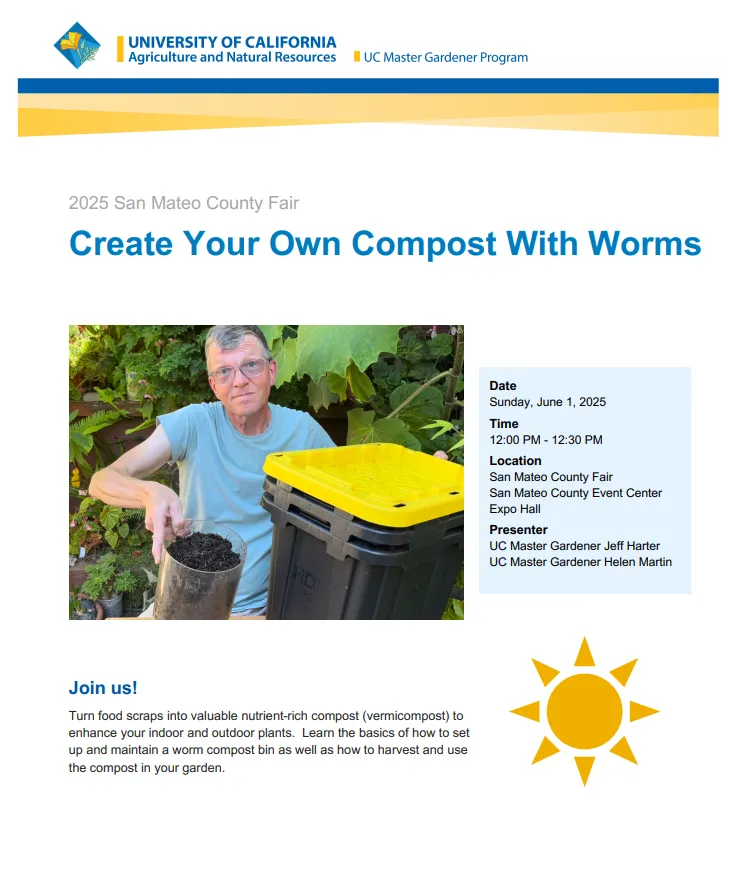 UNIVERSITY OF CALIFORNIA
Agriculture and Natural Resources

UC Master Gardener Program

2025 San Mateo County Fair

Create Your Own Compost With Worms

Date
Sunday, June 1, 2025

Time
12:00 PM - 12:30 PM

Location
San Mateo County Fair
San Mateo County Event Center
Expo Hall

Presenter
UC Master Gardener Jeff Harter
UC Master Gardener Helen Martin

Join us!

Turn food scraps into valuable nutrient-rich compost (vermicompost) to enhance your indoor and outdoor plants. Learn the basics of how to set up and maintain a worm compost bin as well as how to harvest and use the compost in your garden.